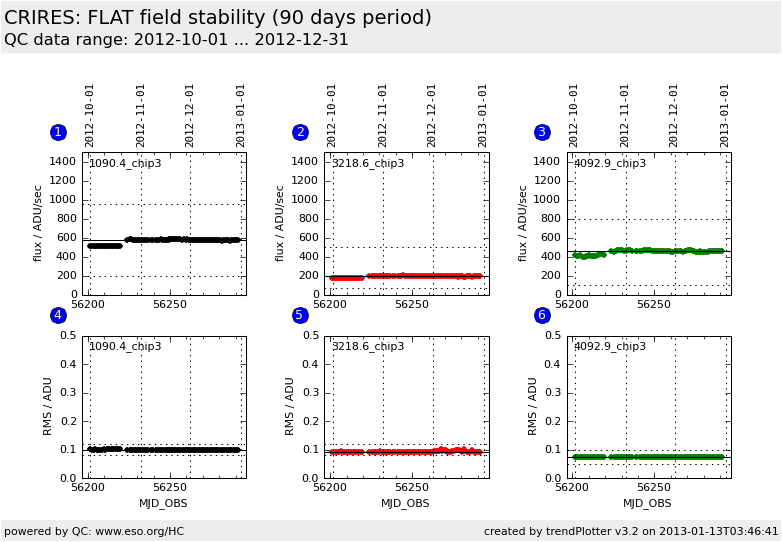 CRIRES: FLAT field stability (90 days period)
QC data range: 2012-10-01 ... 2012-12-31

1
2012-10-01 2012-11-01 2012-12-01 2013-01-01
1090.4_chip3
flux / ADU/sec
1400 1200 1000 800 600 400 200 0
56200 56250

2
2012-10-01 2012-11-01 2012-12-01 2013-01-01
3218.6_chip3
flux / ADU/sec
1400 1200 1000 800 600 400 200 0
56200 56250

3
2012-10-01 2012-11-01 2012-12-01 2013-01-01
4092.9_chip3
flux / ADU/sec
1400 1200 1000 800 600 400 200 0
56200 56250

4
1090.4_chip3
RMS / ADU
0.5 0.4 0.3 0.2 0.1 0.0
56200 56250
MJD_OBS

5
3218.6_chip3
RMS / ADU
0.5 0.4 0.3 0.2 0.1 0.0
56200 56250
MJD_OBS

6
4092.9_chip3
RMS / ADU
0.5 0.4 0.3 0.2 0.1 0.0
56200 56250
MJD_OBS

powered by QC: www.eso.org/HC
created by trendPlotter v3.2 on 2013-01-13T03:46:41